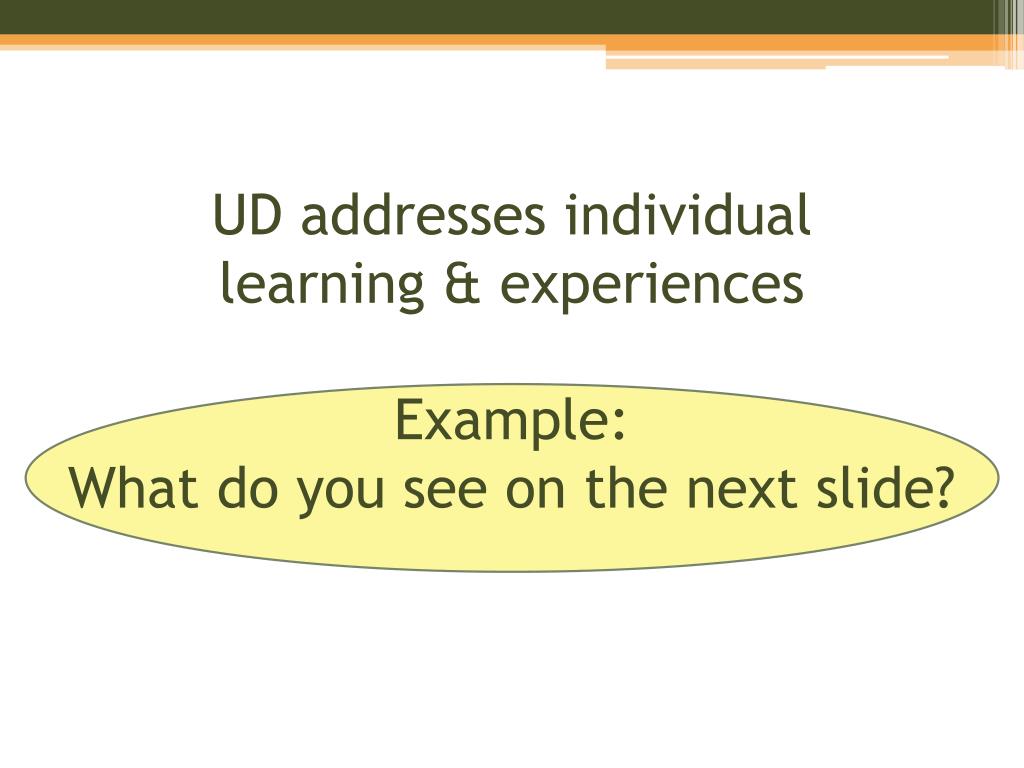 UD addresses individual learning & experiences

Example:
What do you see on the next slide?